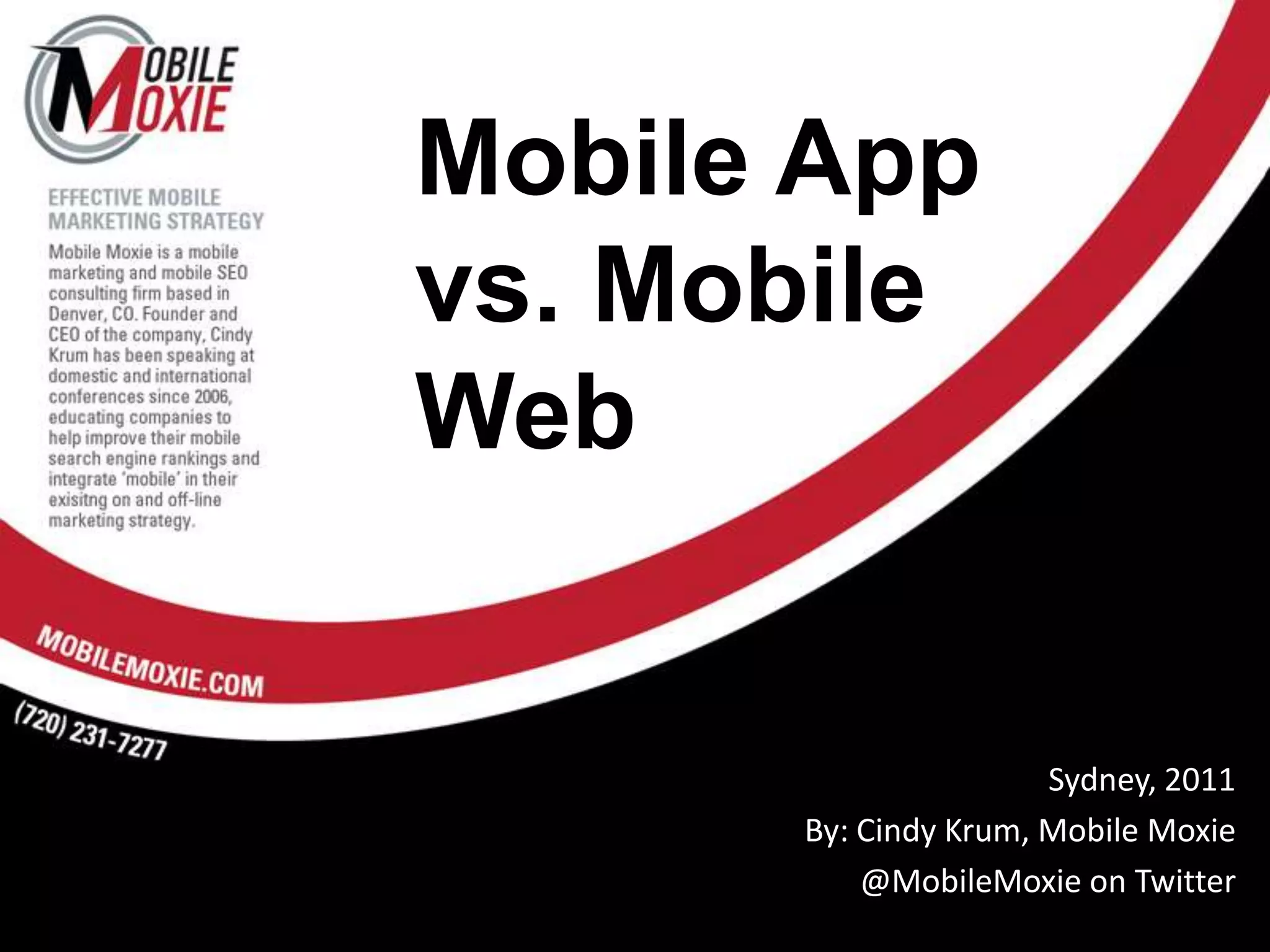 MOBILE MOXIE

EFFECTIVE MOBILE MARKETING STRATEGY

Mobile Moxie is a mobile marketing and mobile SEO consulting firm based in Denver, CO. Founder and CEO of the company, Cindy Krum has been speaking at domestic and international conferences since 2006, educating companies to help improve their mobile search engine rankings and integrate 'mobile' in their exisitng on and off-line marketing strategy.

Mobile App vs. Mobile Web

MOBILEMOXIE.COM

(720) 231-7277

Sydney, 2011

By: Cindy Krum, Mobile Moxie

@MobileMoxie on Twitter